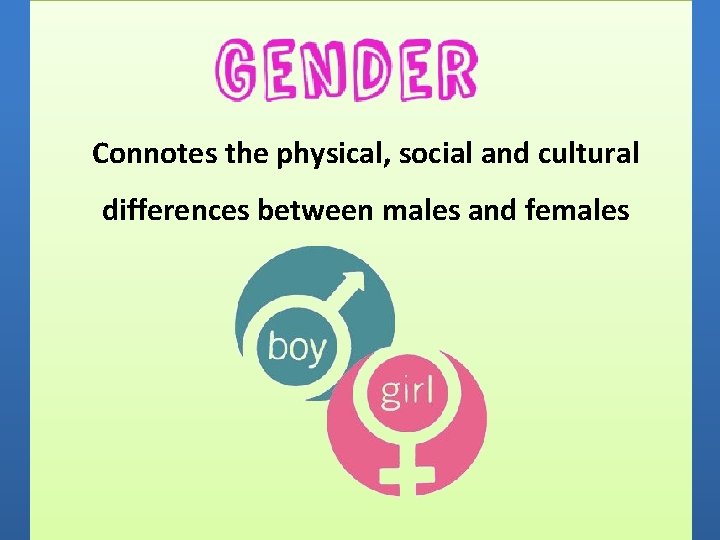 GENDER

Connotes the physical, social and cultural differences between males and females

boy

girl